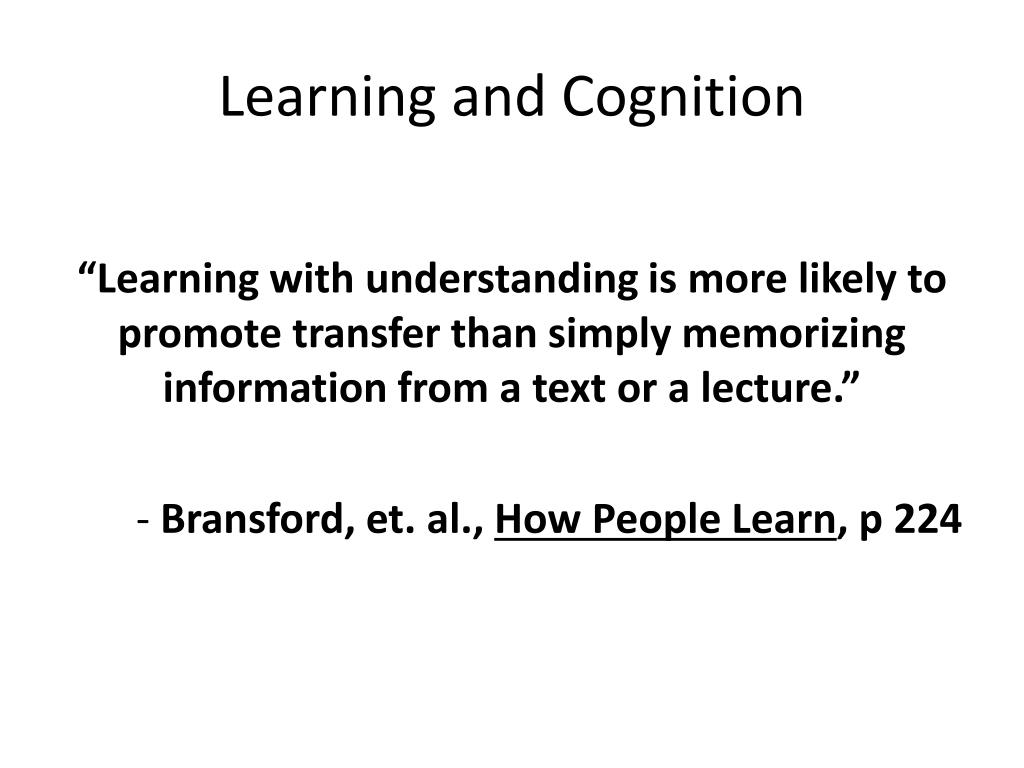 Learning and Cognition

“Learning with understanding is more likely to promote transfer than simply memorizing information from a text or a lecture.”

- Bransford, et. al., How People Learn, p 224